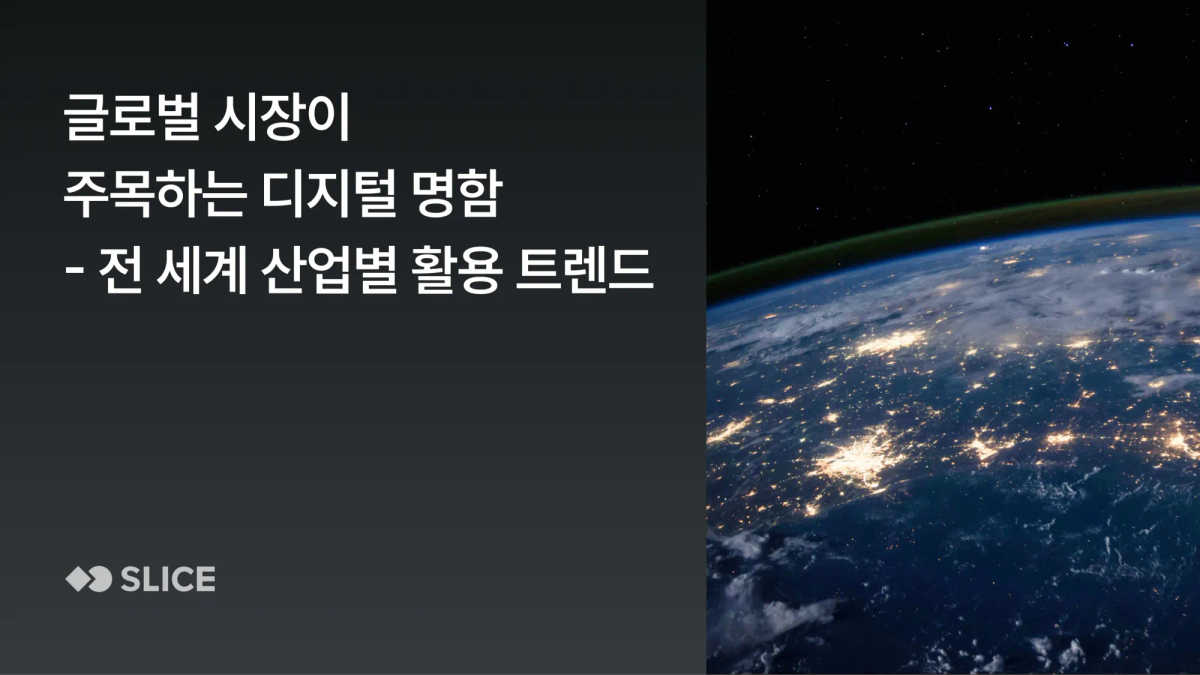 글로벌 시장이
주목하는 디지털 명함
- 전 세계 산업별 활용 트렌드

SLICE